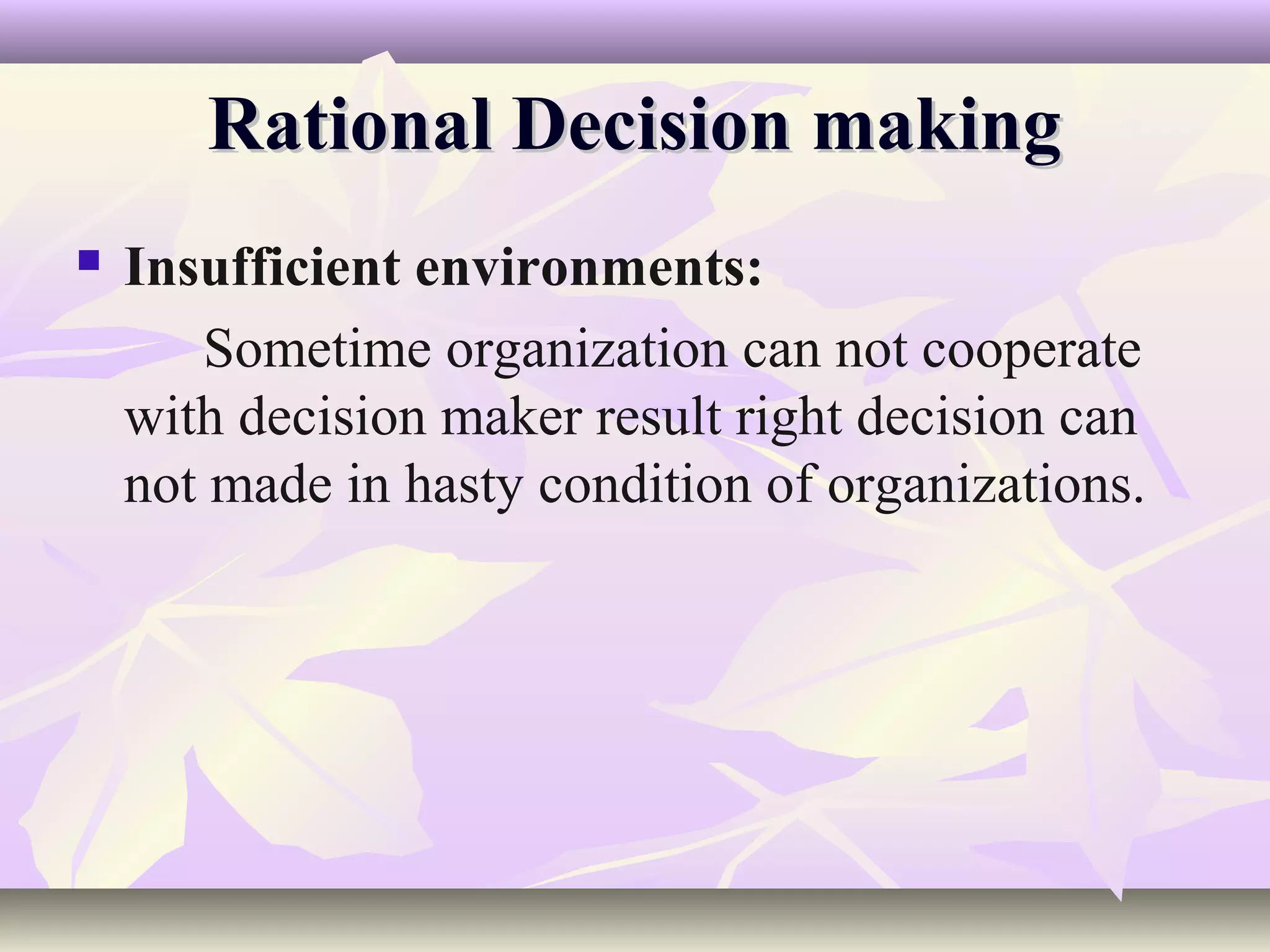 Rational Decision making

Insufficient environments:

Sometime organization can not cooperate with decision maker result right decision can not made in hasty condition of organizations.